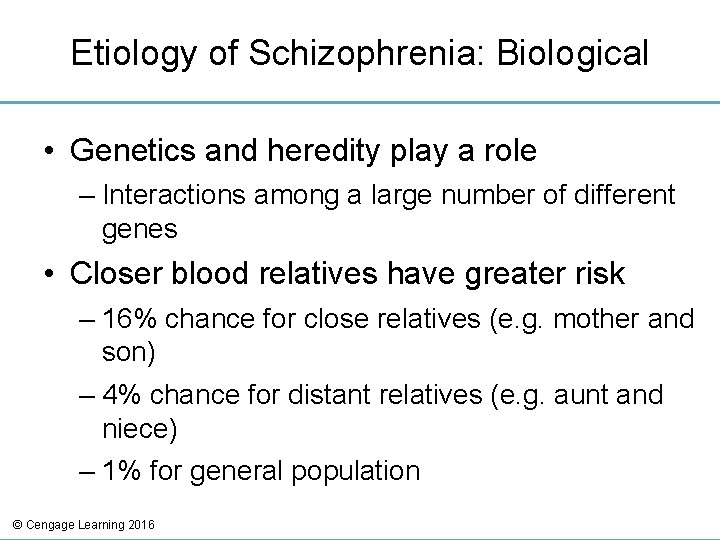 Etiology of Schizophrenia: Biological

• Genetics and heredity play a role
– Interactions among a large number of different genes

• Closer blood relatives have greater risk
– 16% chance for close relatives (e.g. mother and son)
– 4% chance for distant relatives (e.g. aunt and niece)
– 1% for general population

© Cengage Learning 2016